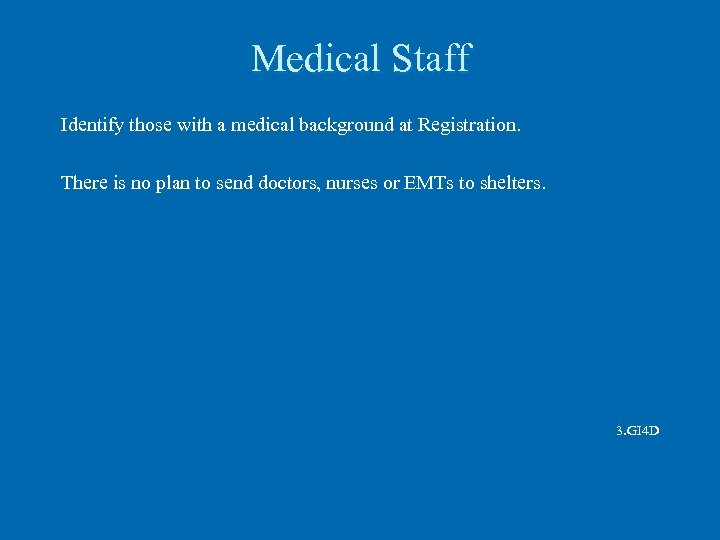 Medical Staff

Identify those with a medical background at Registration.

There is no plan to send doctors, nurses or EMTs to shelters.

3.GI4D